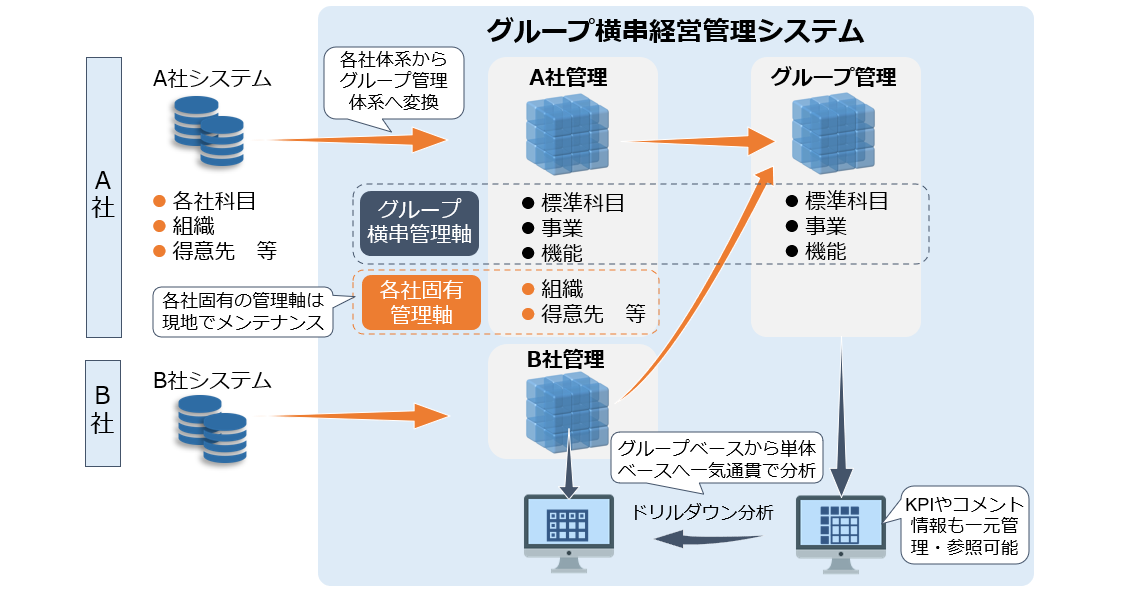 グループ横串経営管理システム

A社

A社システム

● 各社科目
● 組織
● 得意先　等

各社体系からグループ管理体系へ変換

A社管理

グループ管理

グループ横串管理軸

● 標準科目
● 事業
● 機能

● 標準科目
● 事業
● 機能

各社固有の管理軸は現地でメンテナンス

各社固有管理軸

● 組織
● 得意先　等

B社

B社システム

B社管理

グループベースから単体ベースへ一気通貫で分析

ドリルダウン分析

KPIやコメント情報も一元管理・参照可能